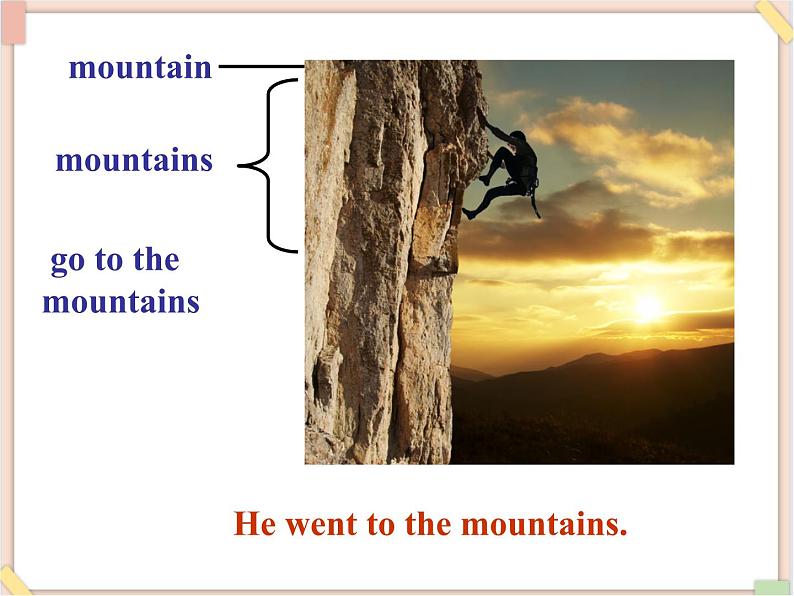 mountain

mountains

go to the mountains

He went to the mountains.